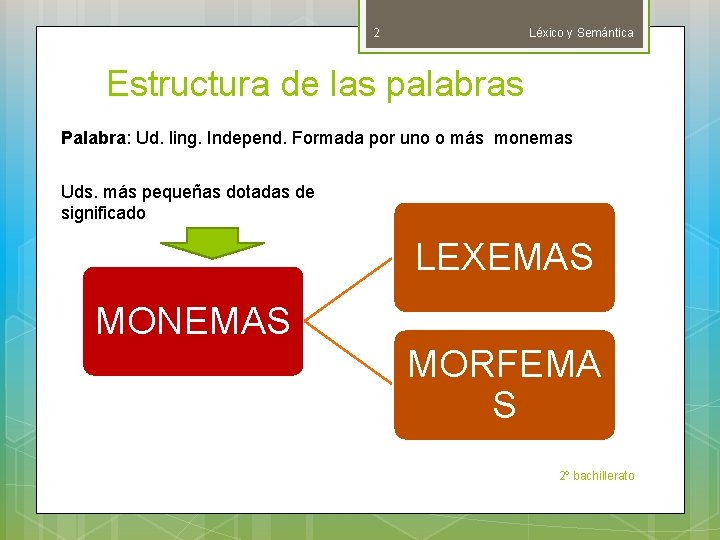 2

Léxico y Semántica

Estructura de las palabras

Palabra: Ud. ling. Independ. Formada por uno o más monemas

Uds. más pequeñas dotadas de significado

MONEMAS

LEXEMAS

MORFEMAS

2º bachillerato